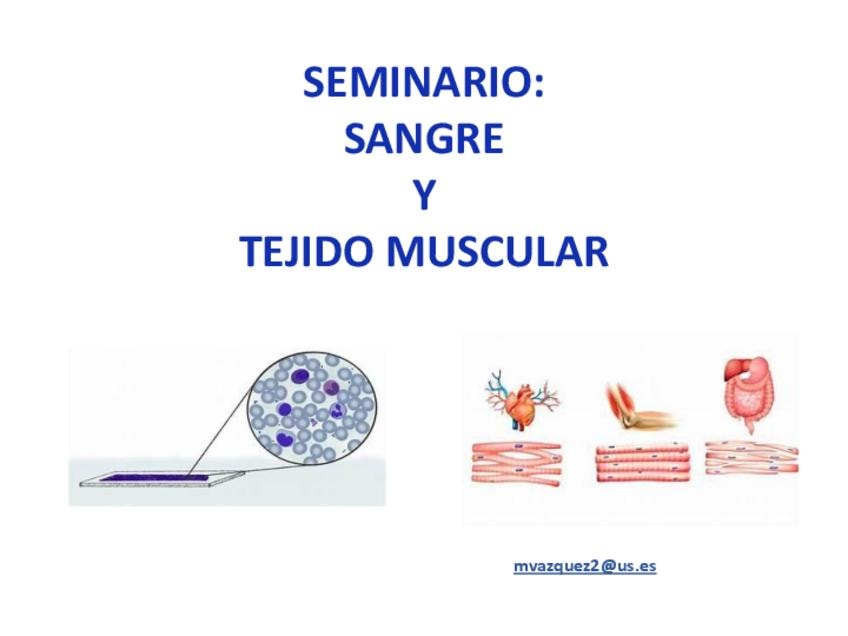 SEMINARIO:
SANGRE
Y
TEJIDO MUSCULAR

mvazquez2@us.es